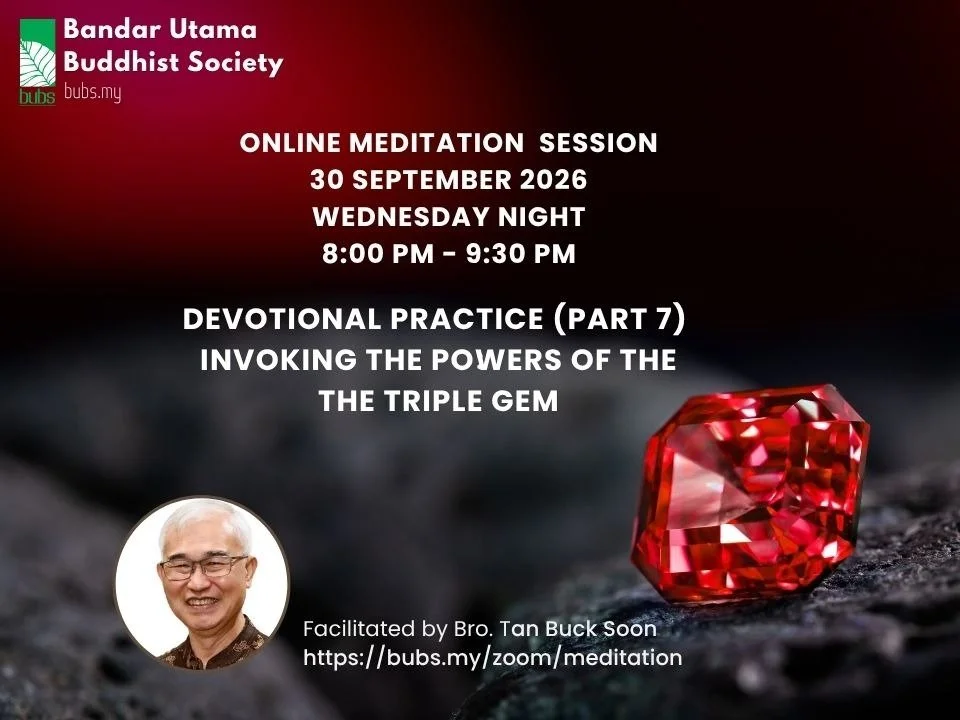 bubs
Bandar Utama Buddhist Society
bubs.my

ONLINE MEDITATION SESSION
30 SEPTEMBER 2026
WEDNESDAY NIGHT
8:00 PM - 9:30 PM

DEVOTIONAL PRACTICE (PART 7)
INVOKING THE POWERS OF THE
THE TRIPLE GEM

Facilitated by Bro. Tan Buck Soon
https://bubs.my/zoom/meditation